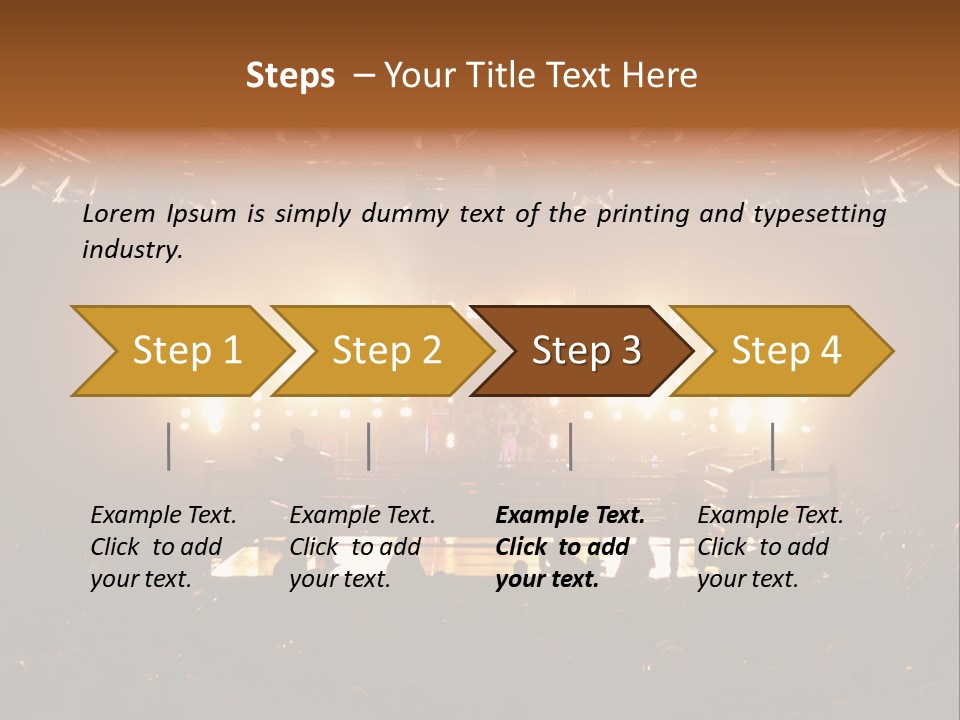 Steps – Your Title Text Here

Lorem Ipsum is simply dummy text of the printing and typesetting industry.

Step 1

Step 2

Step 3

Step 4

Example Text. Click to add your text.

Example Text. Click to add your text.

Example Text. Click to add your text.

Example Text. Click to add your text.